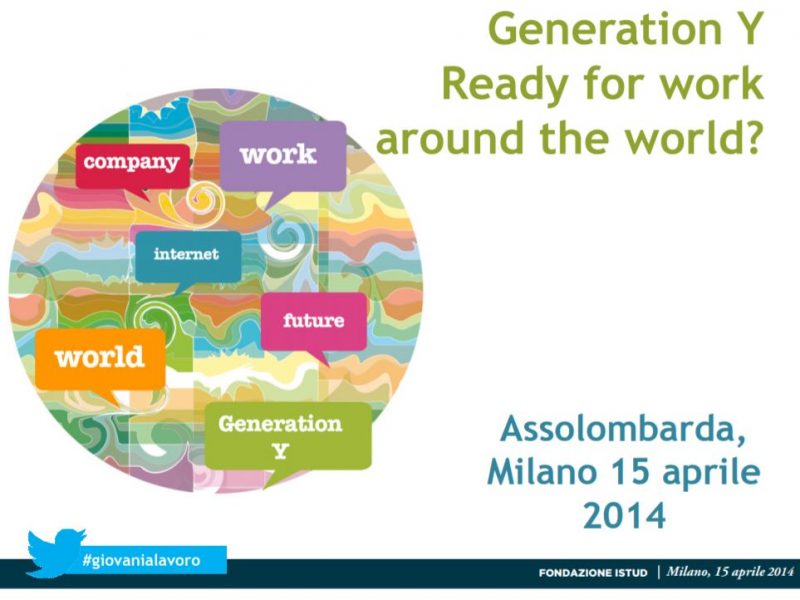 Generation Y
Ready for work
around the world?

company

work

internet

future

world

Generation Y

Assolombarda, Milano 15 aprile 2014

#giovanialavoro

FONDAZIONE ISTUD | Milano, 15 aprile 2014